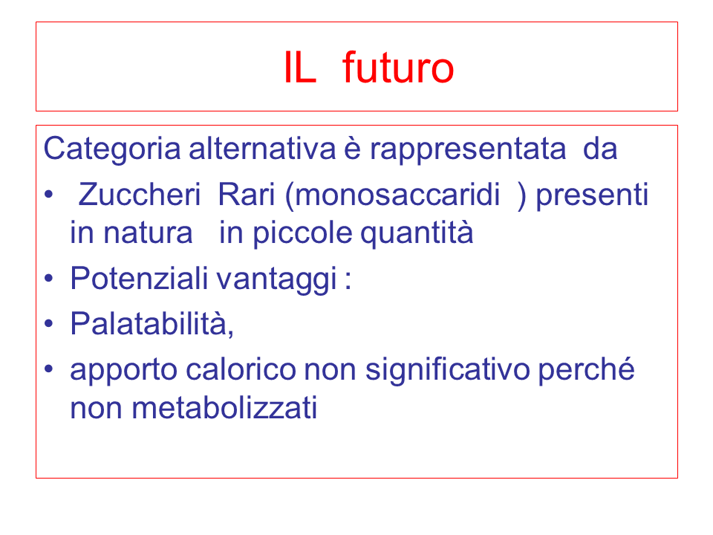 IL futuro

Categoria alternativa è rappresentata da

• Zuccheri Rari (monosaccaridi ) presenti in natura in piccole quantità
• Potenziali vantaggi :
• Palatabilità,
• apporto calorico non significativo perché non metabolizzati